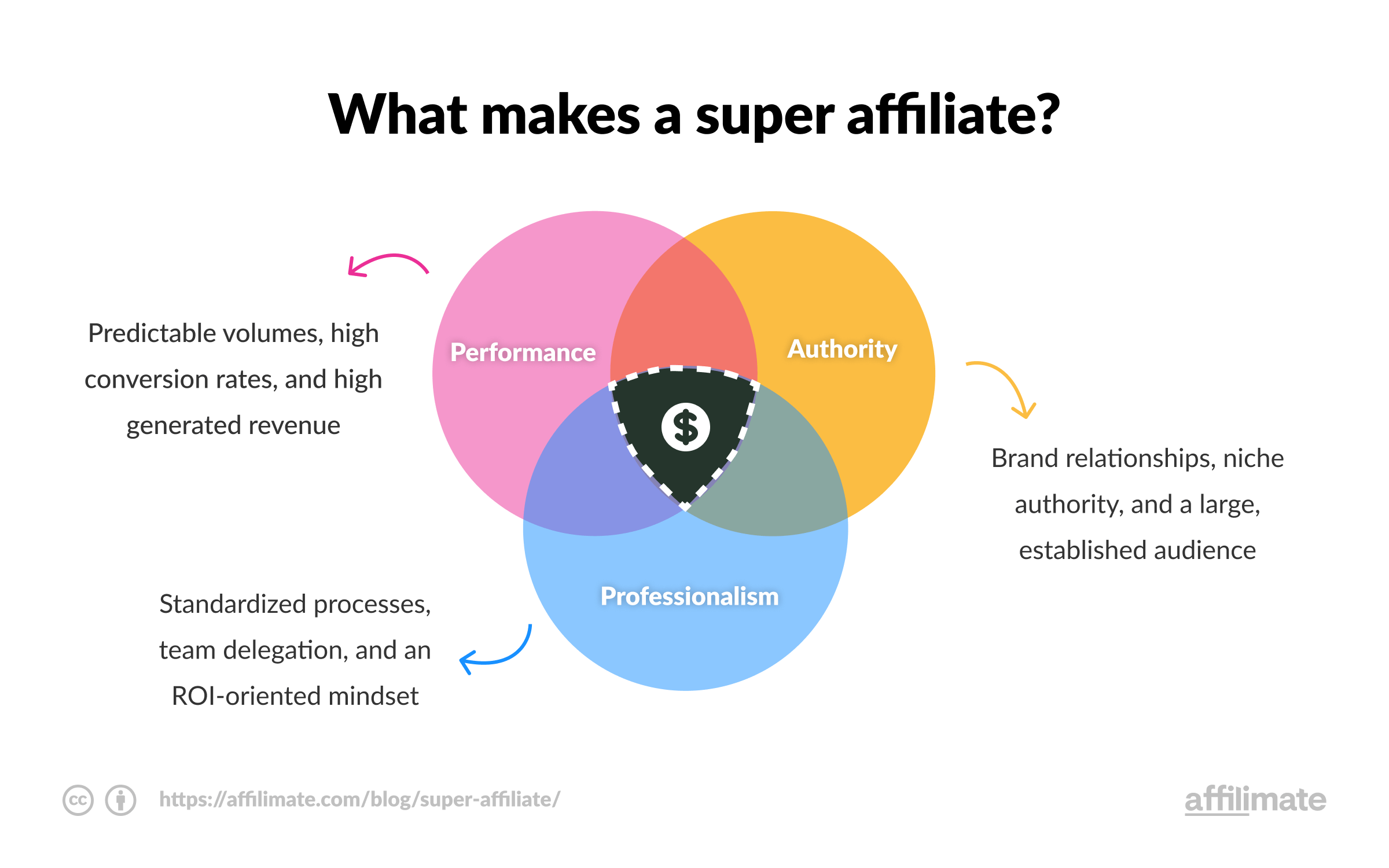 What makes a super affiliate?

Predictable volumes, high conversion rates, and high generated revenue

Performance

Authority

$

Brand relationships, niche authority, and a large, established audience

Professionalism

Standardized processes, team delegation, and an ROI-oriented mindset

cc

https://affilimate.com/blog/super-affiliate/

affilimate